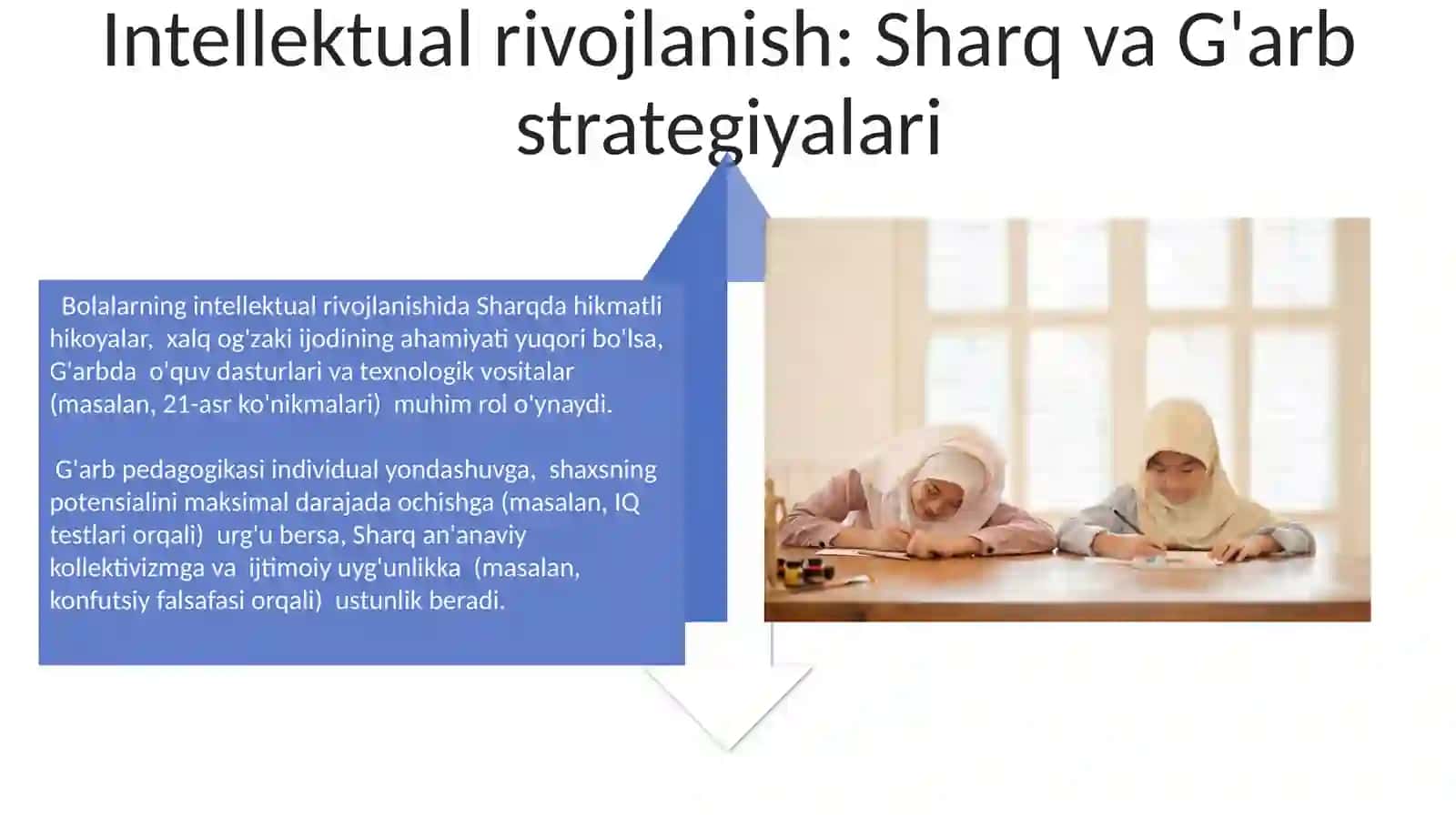 Intellektual rivojlanish: Sharq va G'arb strategiyalari

Bolalarning intellektual rivojlanishida Sharqda hikmatli hikoyalar, xalq og'zaki ijodining ahamiyati yuqori bo'lsa, G'arbda o'quv dasturlari va texnologik vositalar (masalan, 21-asr ko'nikmalari) muhim rol o'ynaydi.

G'arb pedagogikasi individual yondashuvga, shaxsning potensialini maksimal darajada ochishga (masalan, IQ testlari orqali) urg'u bersa, Sharq an'anaviy kollektivizmga va ijtimoiy uyg'unlikka (masalan, konfutsiy falsafasi orqali) ustunlik beradi.